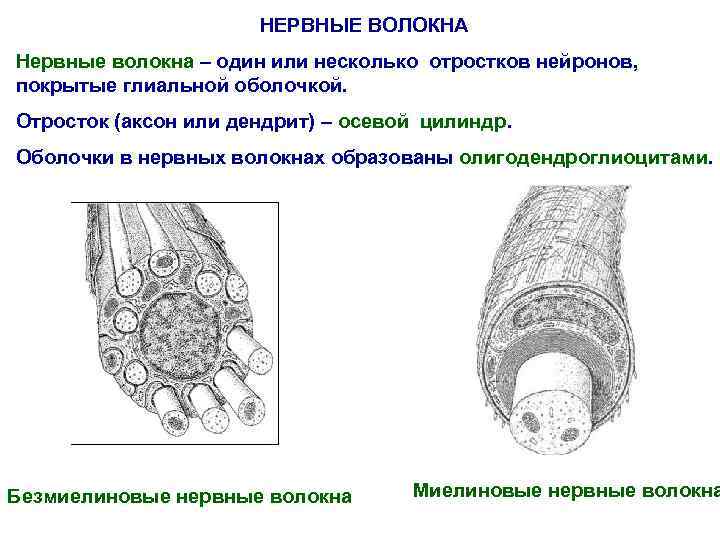 НЕРВНЫЕ ВОЛОКНА

Нервные волокна – один или несколько отростков нейронов, покрытые глиальной оболочкой.

Отросток (аксон или дендрит) – осевой цилиндр.

Оболочки в нервных волокнах образованы олигодендроглиоцитами.

Безмиелиновые нервные волокна

Миелиновые нервные волокна